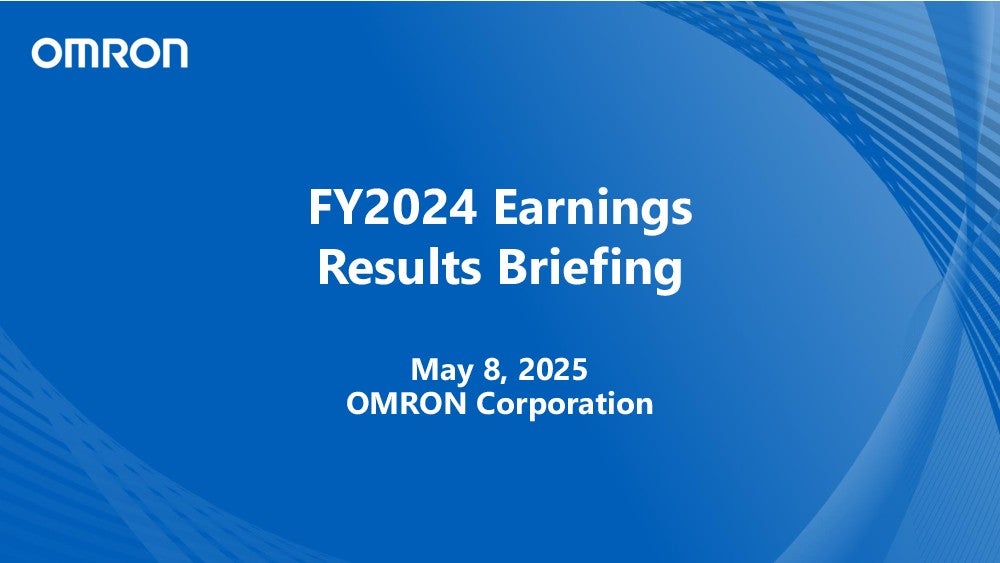 OMRON

FY2024 Earnings
Results Briefing

May 8, 2025
OMRON Corporation